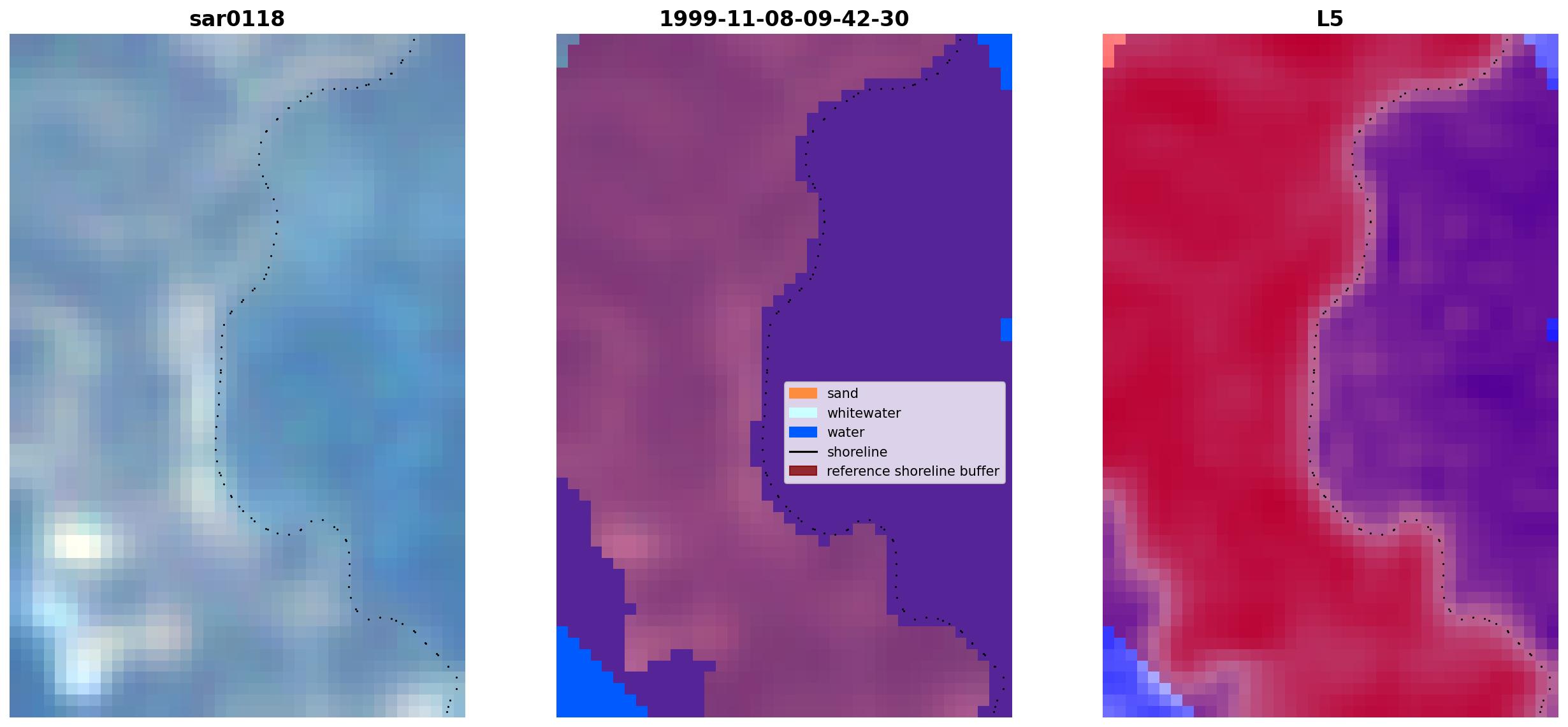 sar0118

1999-11-08-09-42-30

L5

sand
whitewater
water
shoreline
reference shoreline buffer